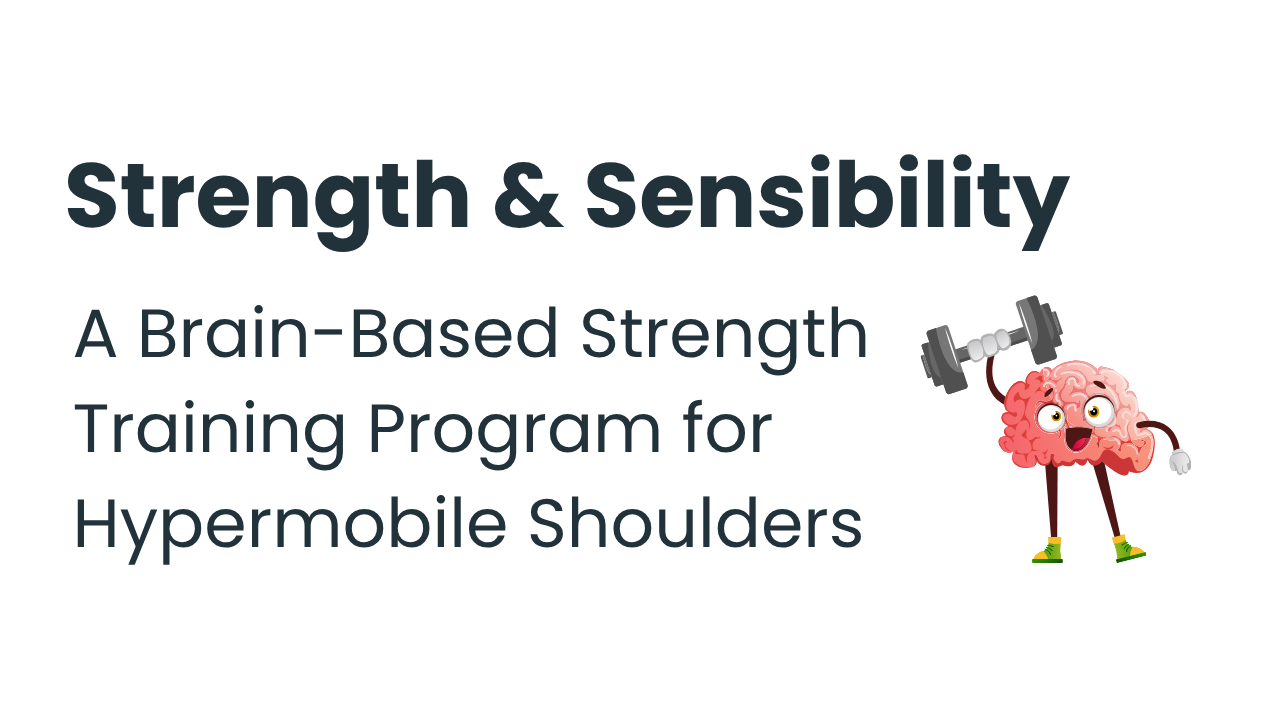 Strength & Sensibility

A Brain-Based Strength Training Program for Hypermobile Shoulders